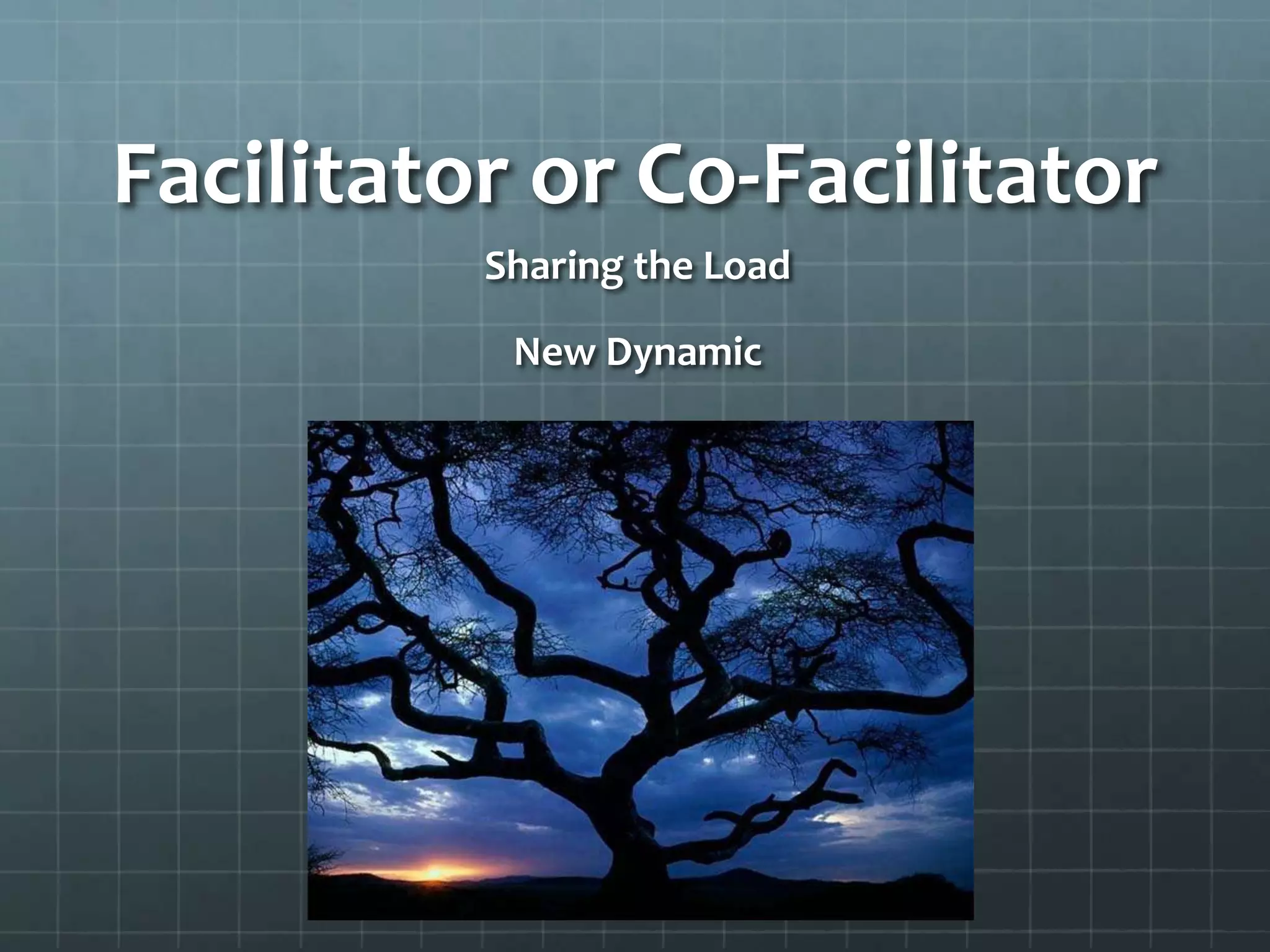 Facilitator or Co-Facilitator

Sharing the Load

New Dynamic